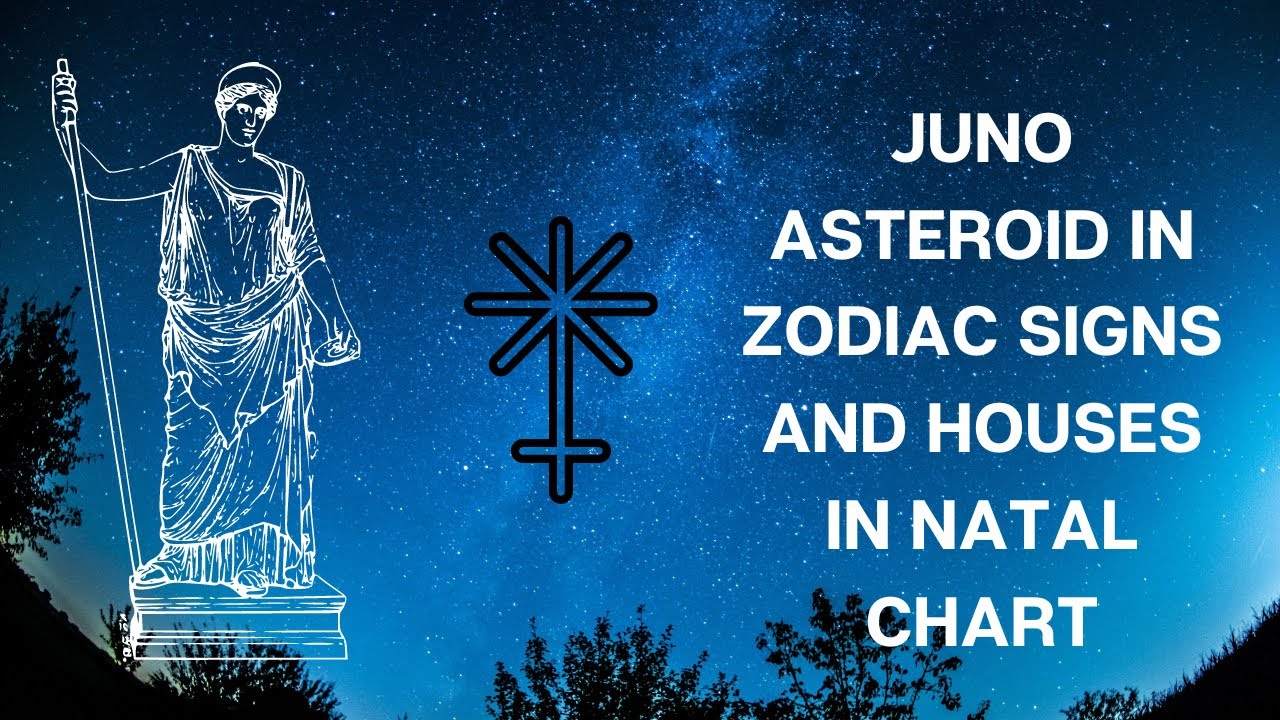 JUNO ASTEROID IN ZODIAC SIGNS AND HOUSES IN NATAL CHART